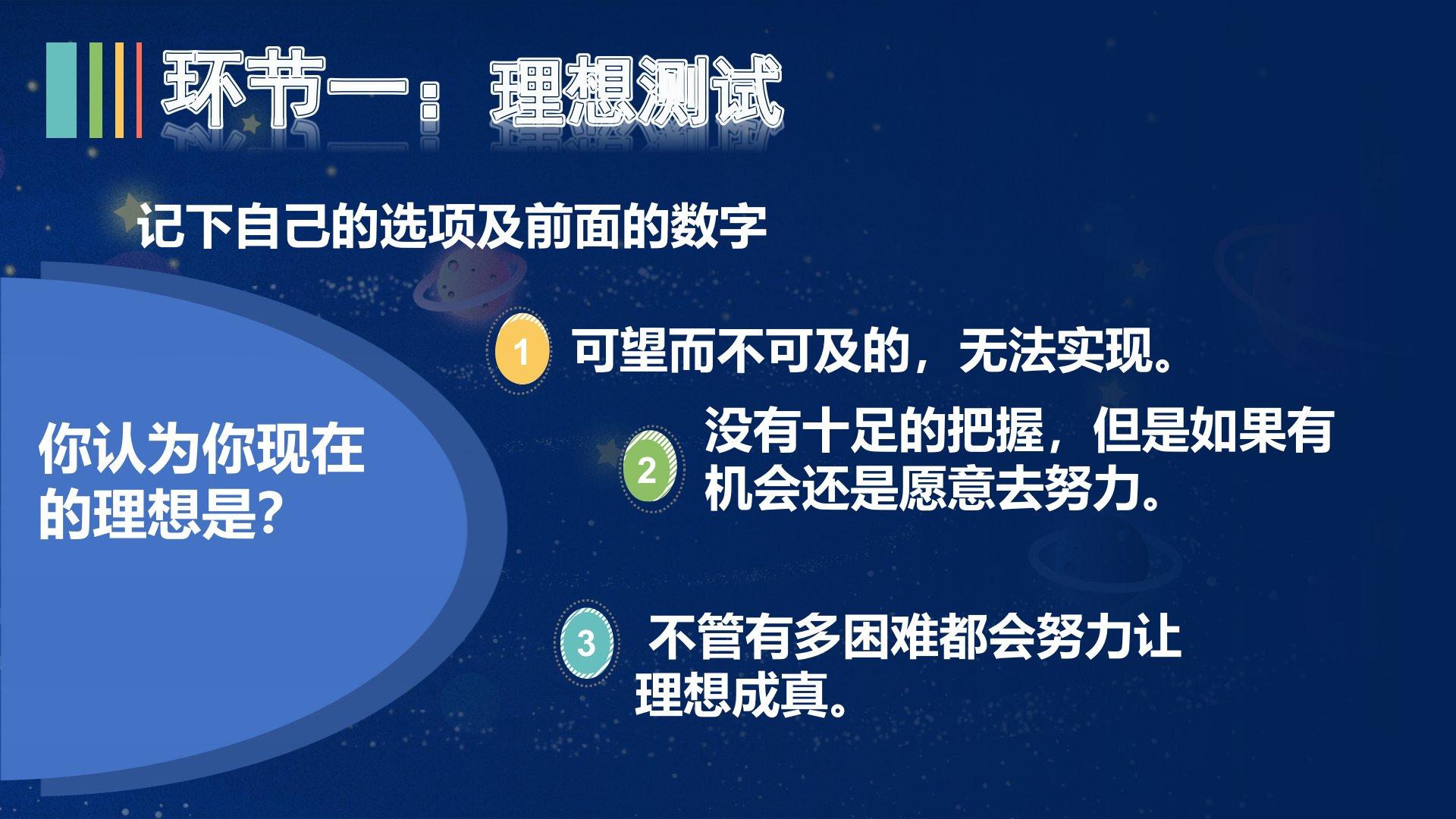 环节一：理想测试

记下自己的选项及前面的数字

你认为你现在的理想是?

1 可望而不可及的，无法实现。

2 没有十足的把握，但是如果有机会还是愿意去努力。

3 不管有多困难都会努力让理想成真。